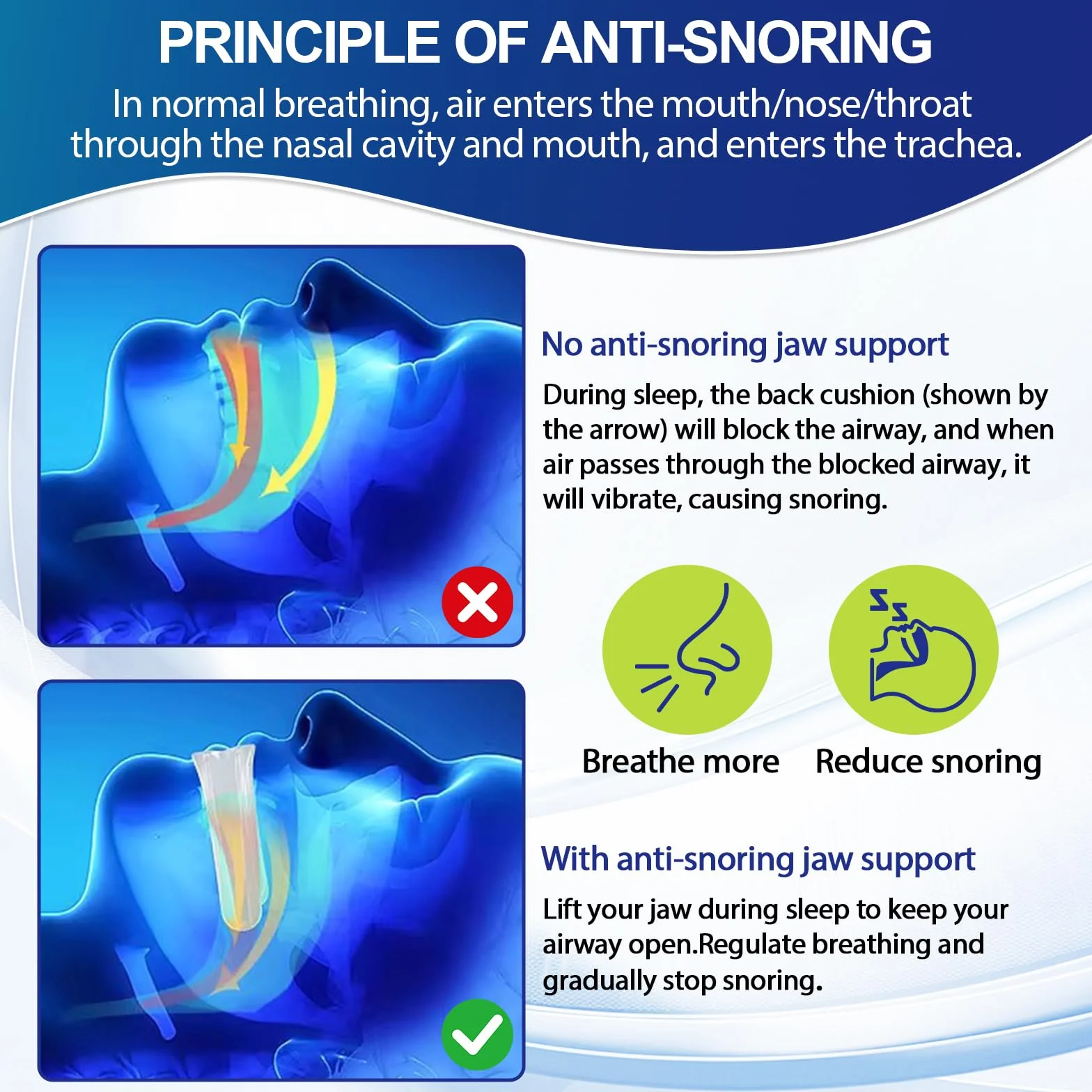 PRINCIPLE OF ANTI-SNORING

In normal breathing, air enters the mouth/nose/throat through the nasal cavity and mouth, and enters the trachea.

No anti-snoring jaw support

During sleep, the back cushion (shown by the arrow) will block the airway, and when air passes through the blocked airway, it will vibrate, causing snoring.

Breathe more

Reduce snoring

With anti-snoring jaw support

Lift your jaw during sleep to keep your airway open.Regulate breathing and gradually stop snoring.